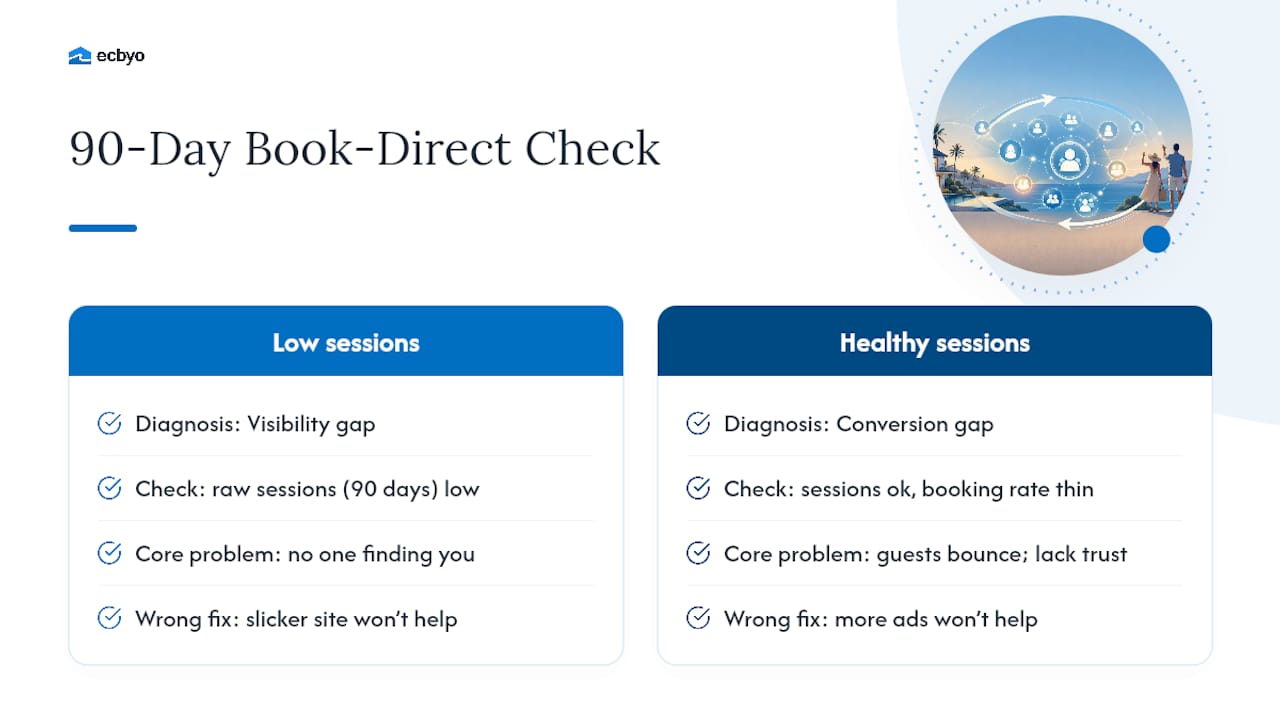 ecbyo

90-Day Book-Direct Check

Low sessions

Diagnosis: Visibility gap

Check: raw sessions (90 days) low

Core problem: no one finding you

Wrong fix: slicker site won't help

Healthy sessions

Diagnosis: Conversion gap

Check: sessions ok, booking rate thin

Core problem: guests bounce; lack trust

Wrong fix: more ads won't help